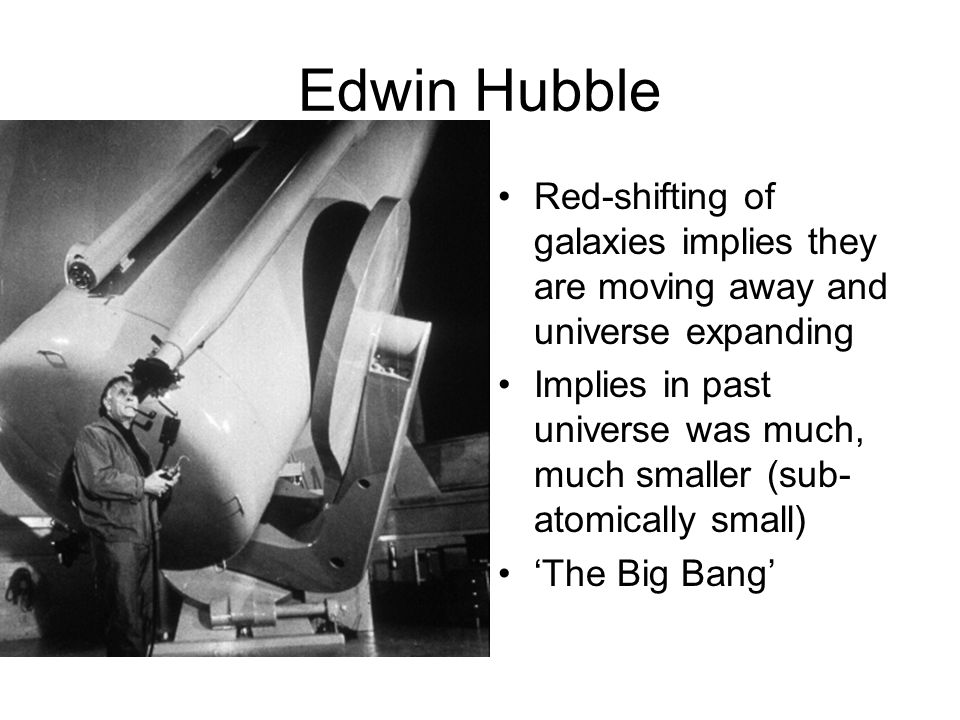 Edwin Hubble

• Red-shifting of galaxies implies they are moving away and universe expanding
• Implies in past universe was much, much smaller (sub-atomically small)
• ‘The Big Bang’